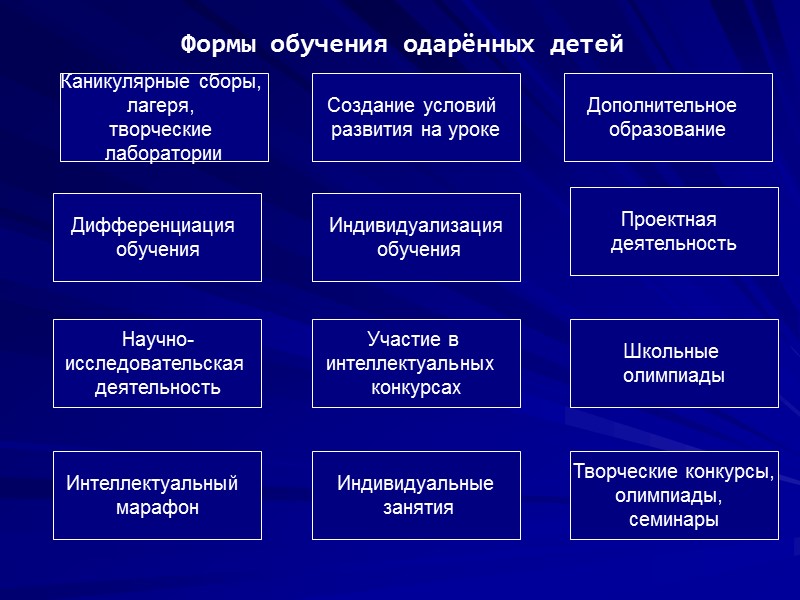 Формы обучения одарённых детей

Каникулярные сборы, лагеря, творческие лаборатории

Создание условий развития на уроке

Дополнительное образование

Дифференциация обучения

Индивидуализация обучения

Проектная деятельность

Научно-исследовательская деятельность

Участие в интеллектуальных конкурсах

Школьные олимпиады

Интеллектуальный марафон

Индивидуальные занятия

Творческие конкурсы, олимпиады, семинары